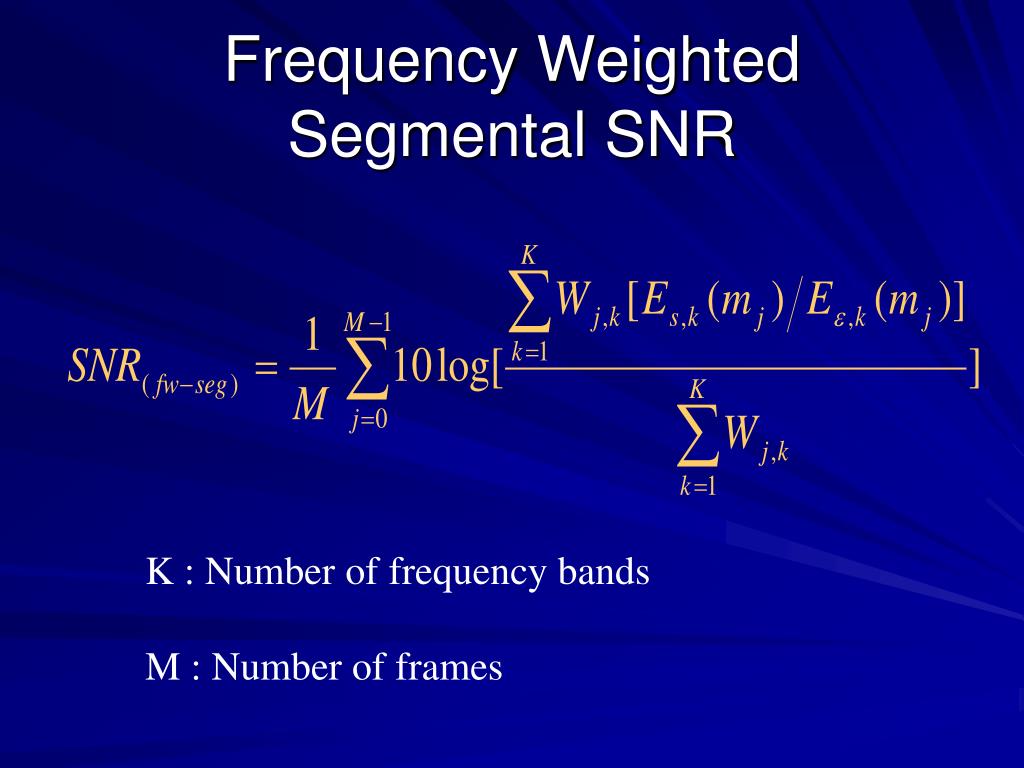 Frequency Weighted Segmental SNR

$SNR_{(fw-seg)} = \frac{1}{M}\sum_{j=0}^{M-1} 10\log[\frac{\sum_{k=1}^{K} W_{j,k}[E_{s,k}(m_j)/E_{\varepsilon,k}(m_j)]}{\sum_{k=1}^{K} W_{j,k}}]$

K : Number of frequency bands

M : Number of frames